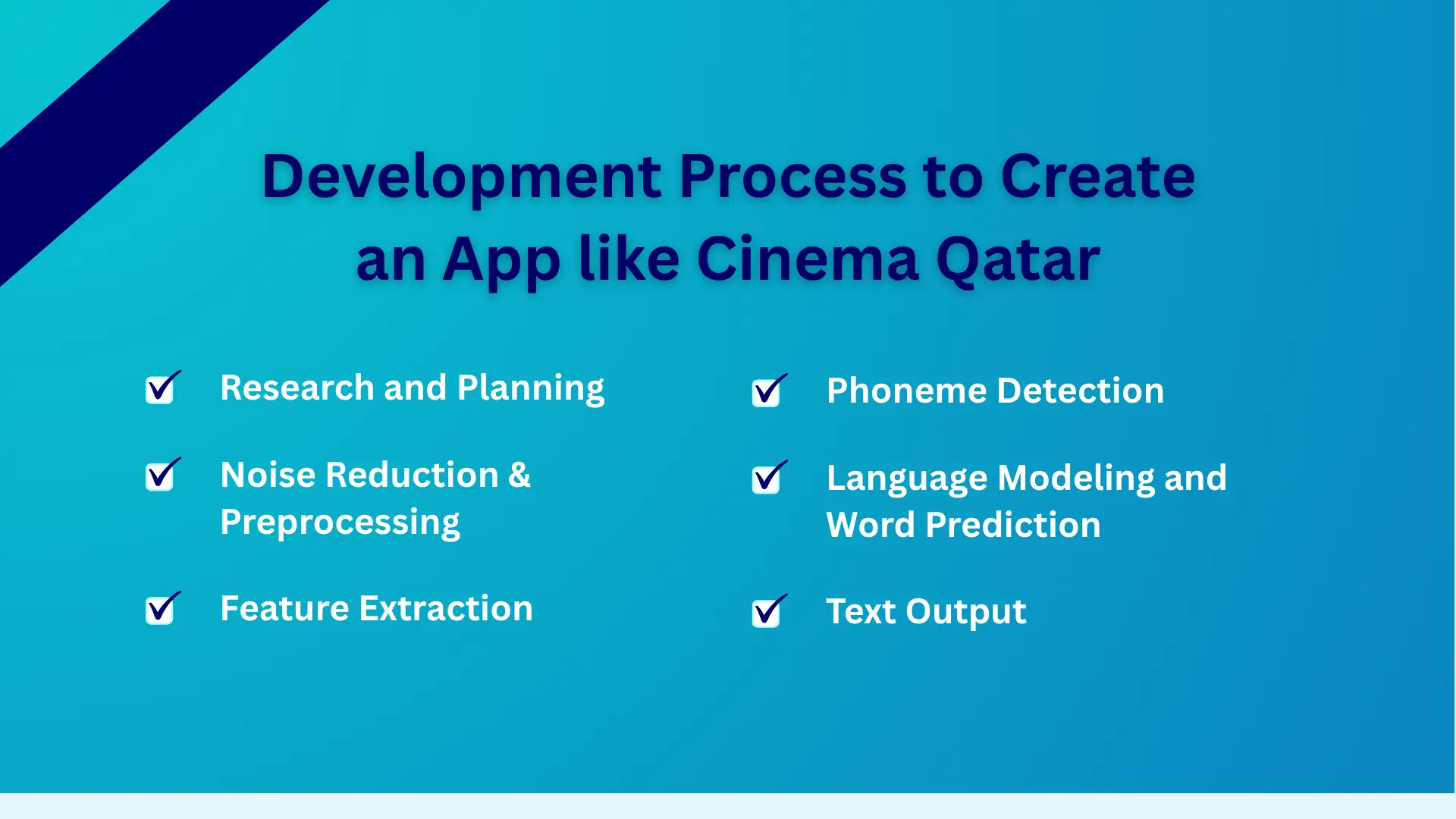 Development Process to Create an App like Cinema Qatar

Research and Planning

Noise Reduction & Preprocessing

Feature Extraction

Phoneme Detection

Language Modeling and Word Prediction

Text Output